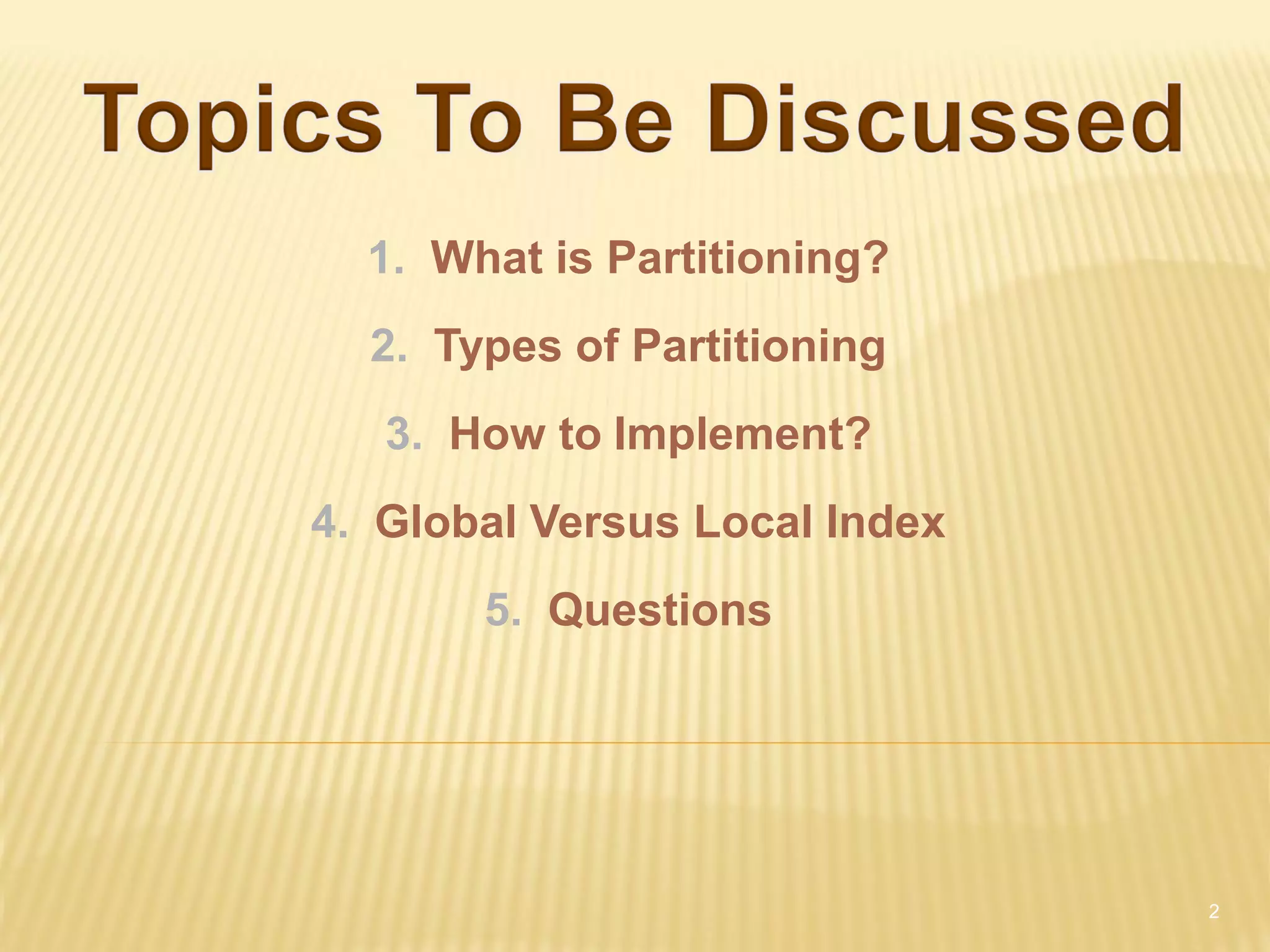 Topics To Be Discussed

1. What is Partitioning?

2. Types of Partitioning

3. How to Implement?

4. Global Versus Local Index

5. Questions

2